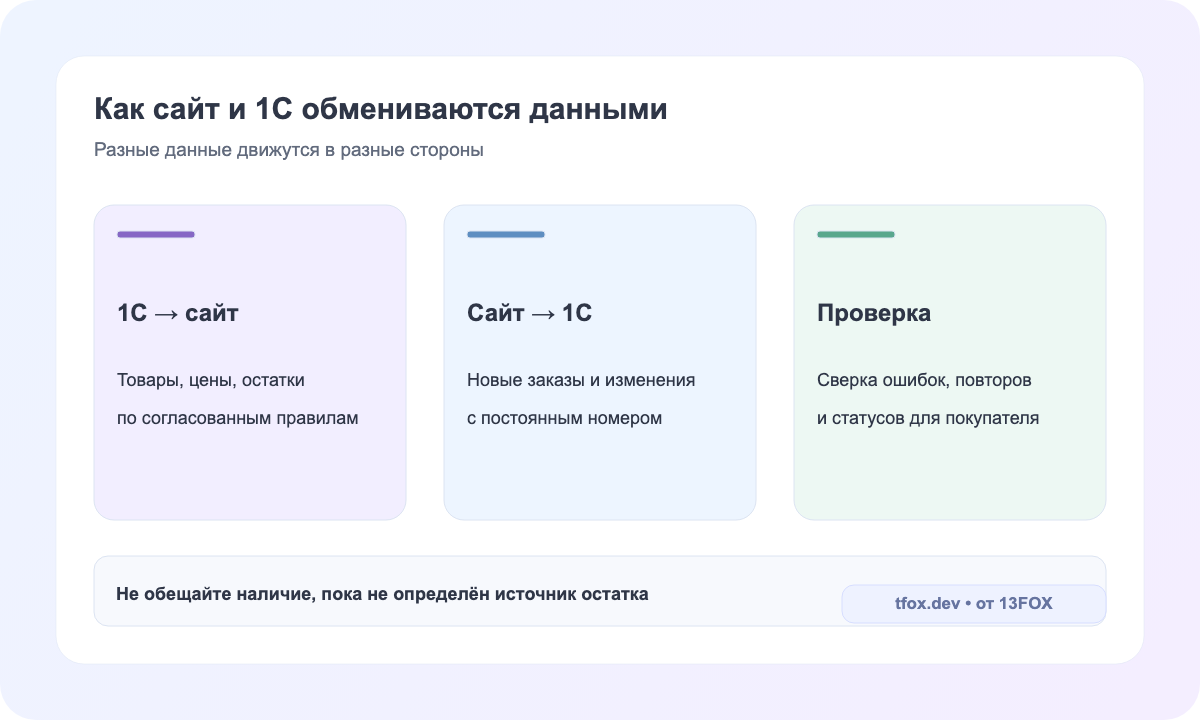 Как сайт и 1С обмениваются данными

Разные данные движутся в разные стороны

1С → сайт

Товары, цены, остатки по согласованным правилам

Сайт → 1С

Новые заказы и изменения с постоянным номером

Проверка

Сверка ошибок, повторов и статусов для покупателя

Не обещайте наличие, пока не определён источник остатка

tfox.dev • от 13FOX